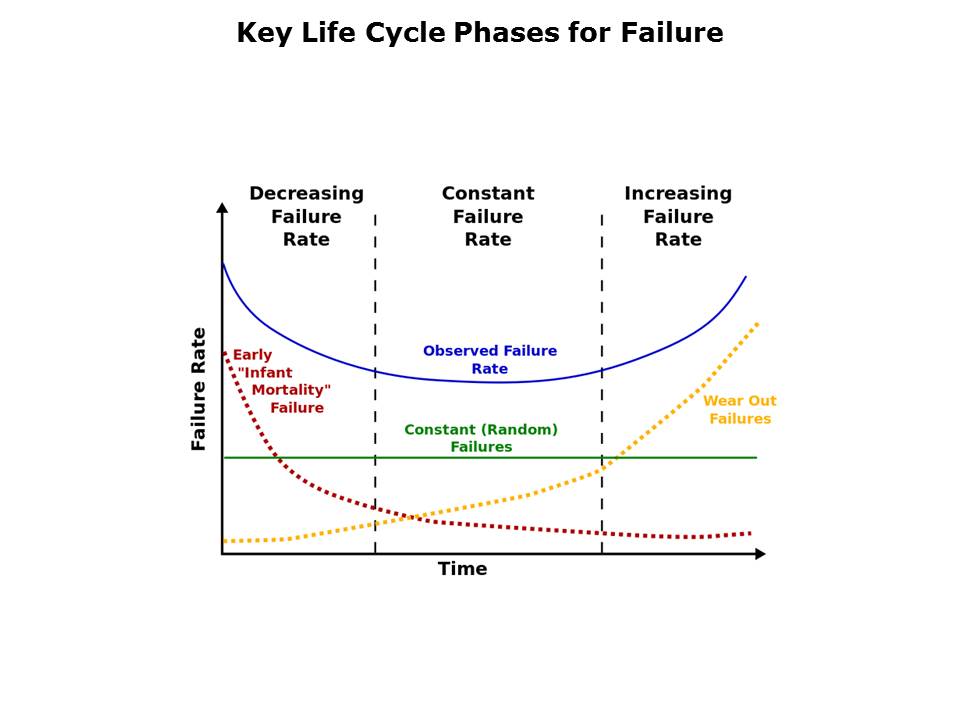 Key Life Cycle Phases for Failure

Decreasing Failure Rate

Constant Failure Rate

Increasing Failure Rate

Failure Rate

Early "Infant Mortality" Failure

Observed Failure Rate

Constant (Random) Failures

Wear Out Failures

Time